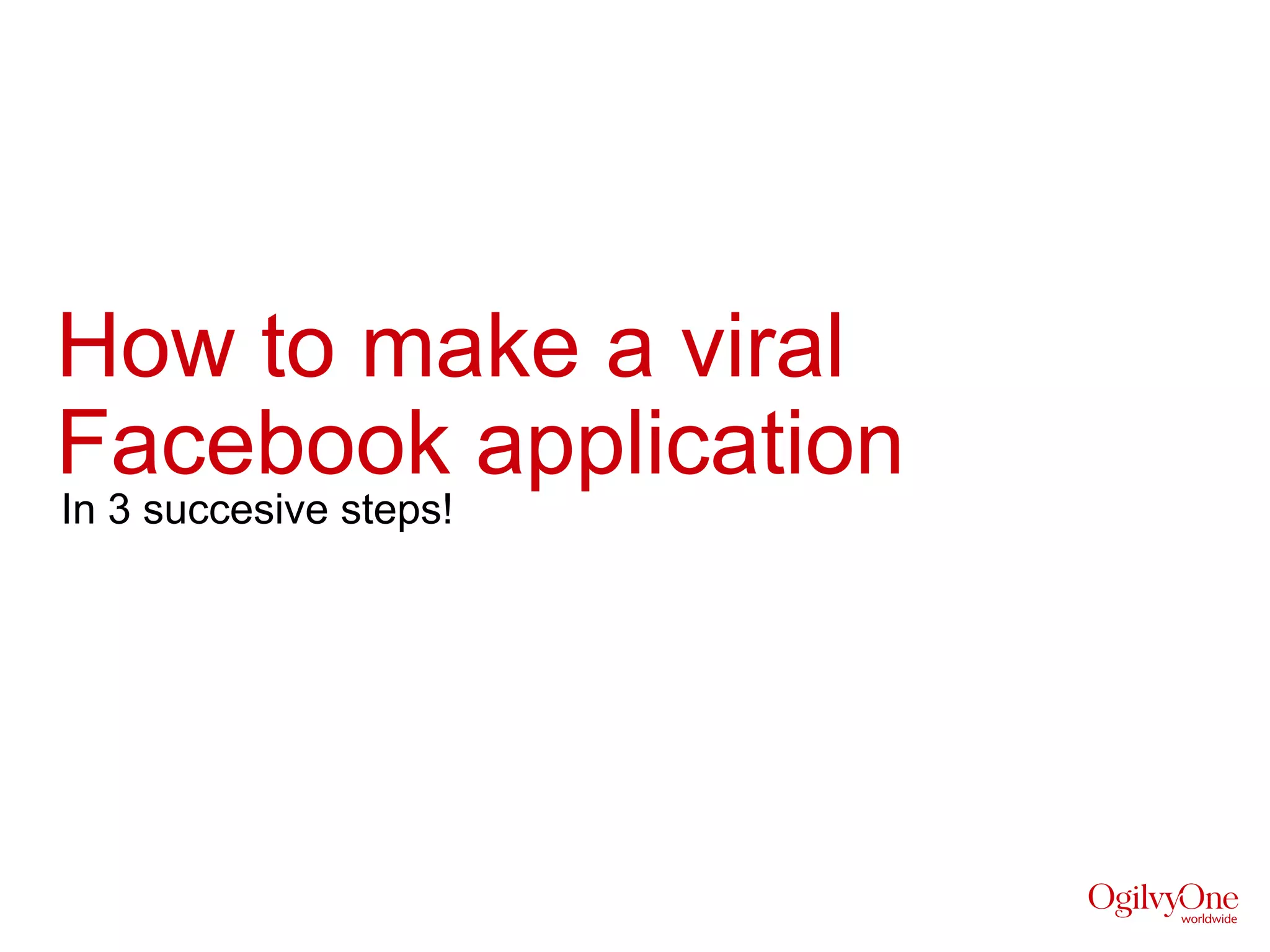 How to make a viral Facebook application

In 3 succesive steps!

OgilvyOne worldwide